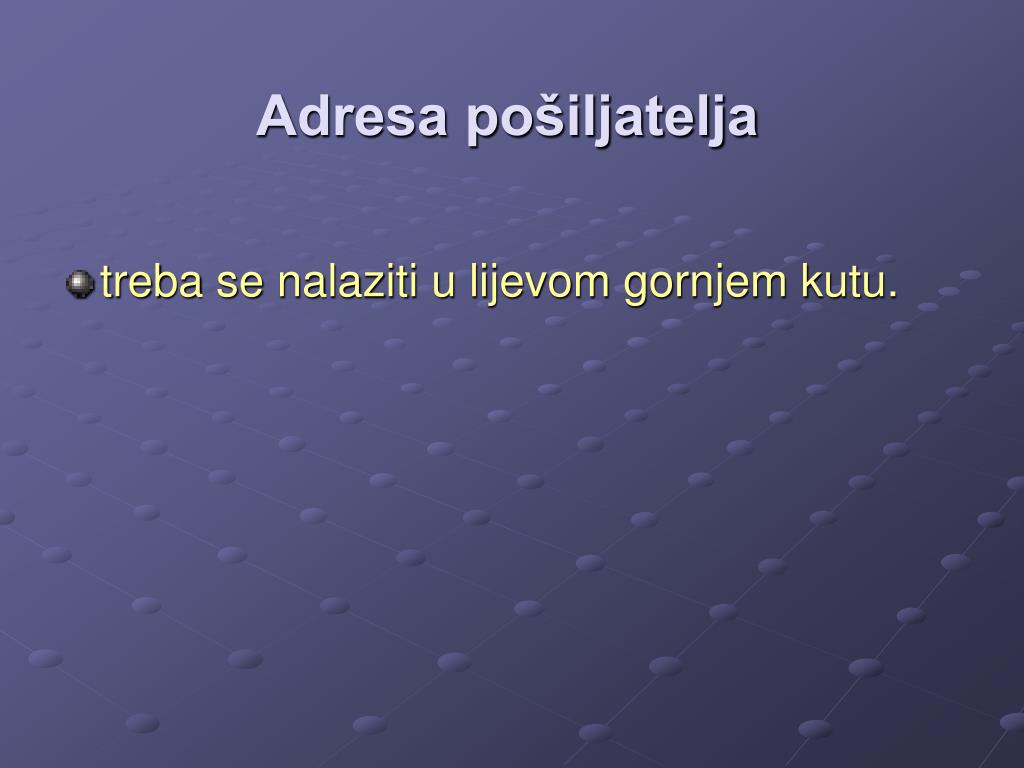 Adresa pošiljatelja

treba se nalaziti u lijevom gornjem kutu.